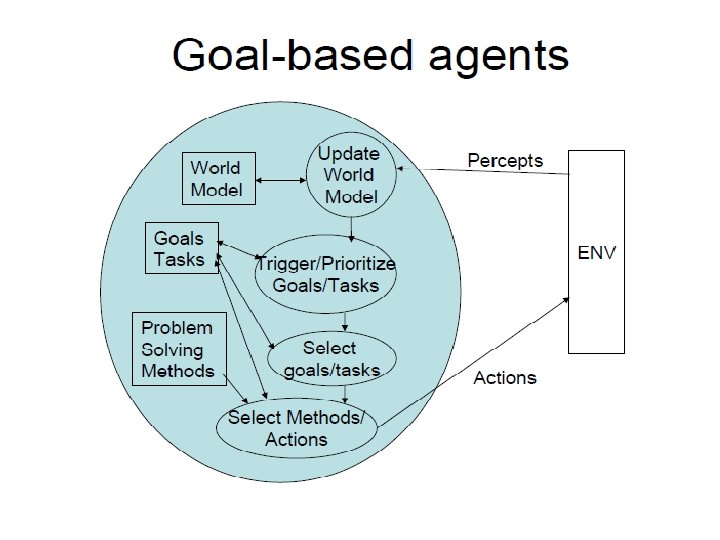 Goal-based agents

World Model

Update World Model

Percepts

Goals Tasks

Trigger/Prioritize Goals/Tasks

ENV

Problem Solving Methods

Select goals/tasks

Actions

Select Methods/ Actions